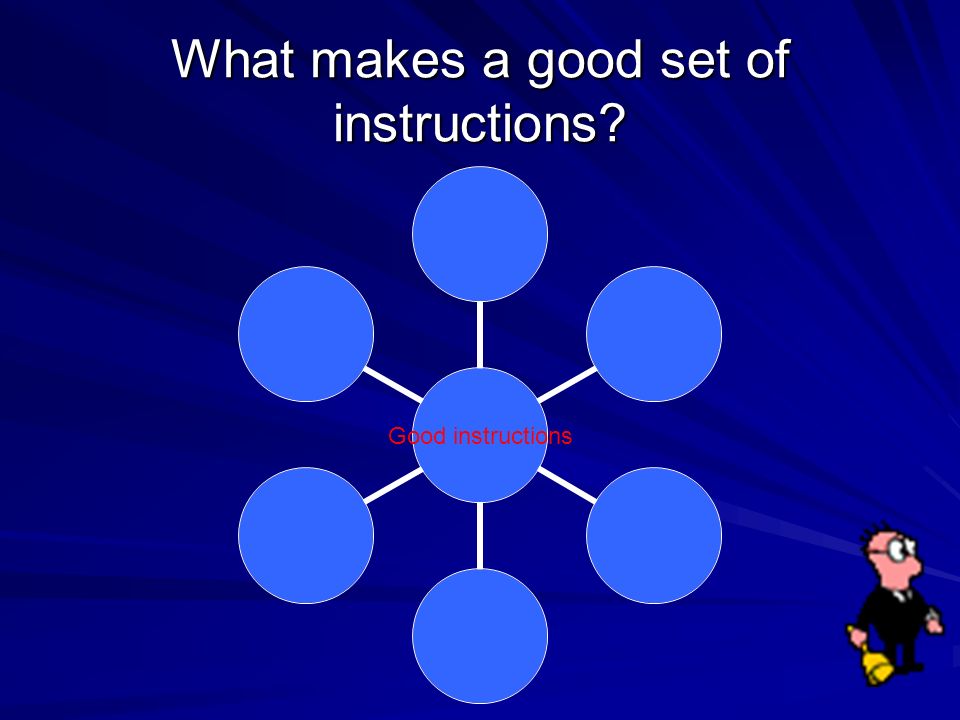 What makes a good set of instructions?

Good instructions